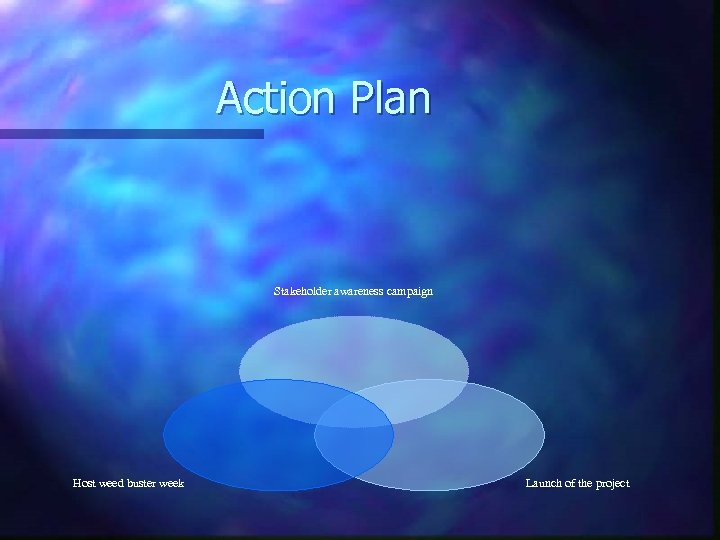 Action Plan

Stakeholder awareness campaign

Host weed buster week

Launch of the project